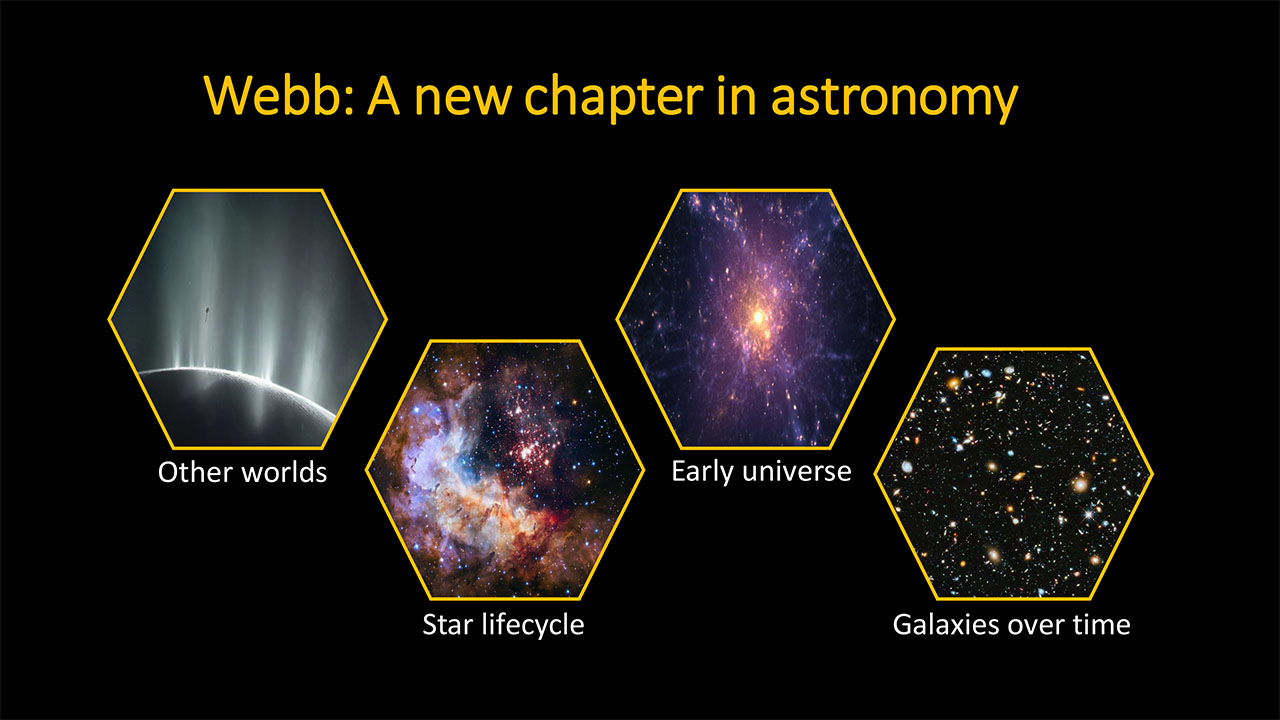 Webb: A new chapter in astronomy

Other worlds

Star lifecycle

Early universe

Galaxies over time